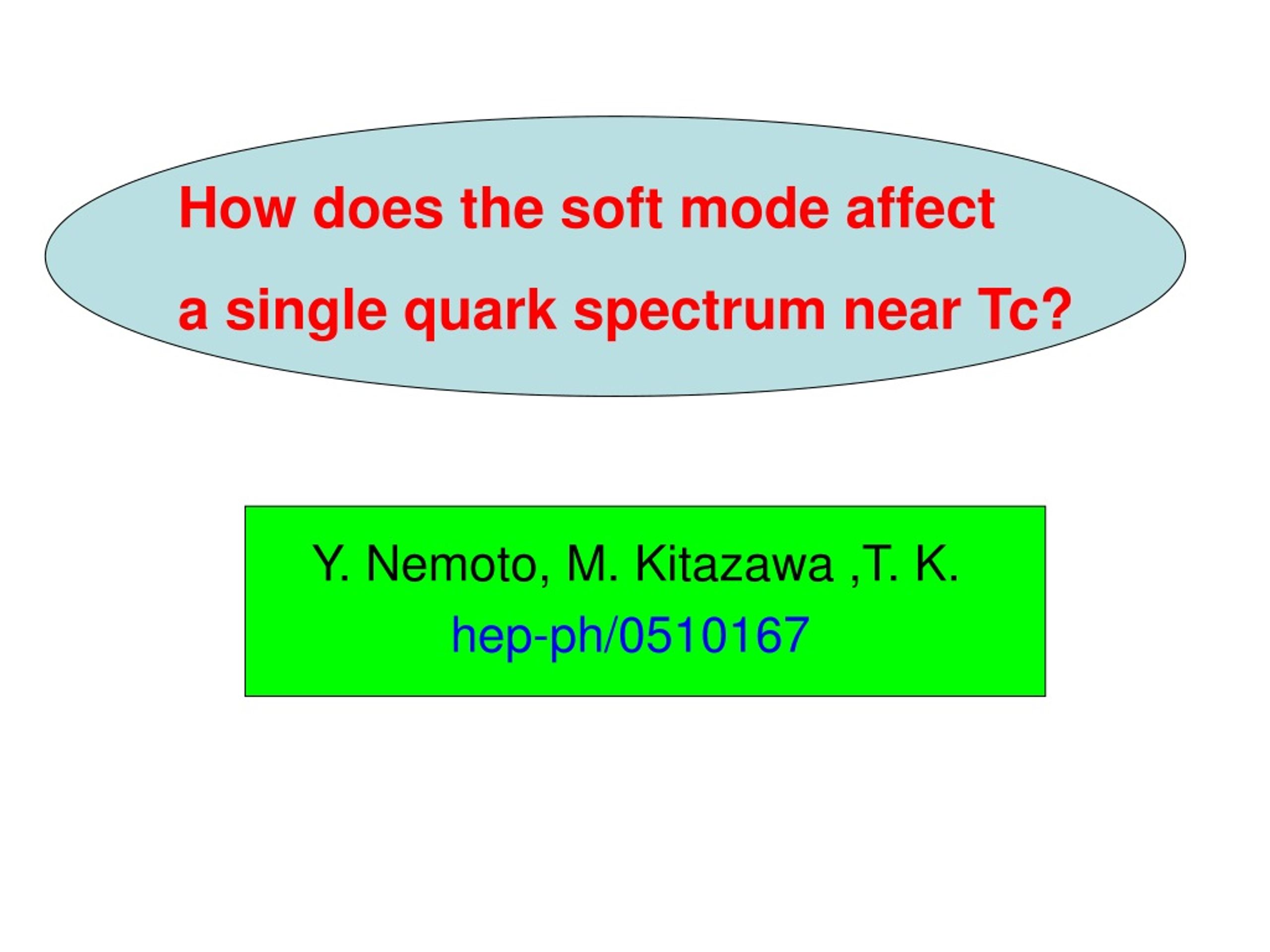 How does the soft mode affect a single quark spectrum near Tc?

Y. Nemoto, M. Kitazawa ,T. K.
hep-ph/0510167